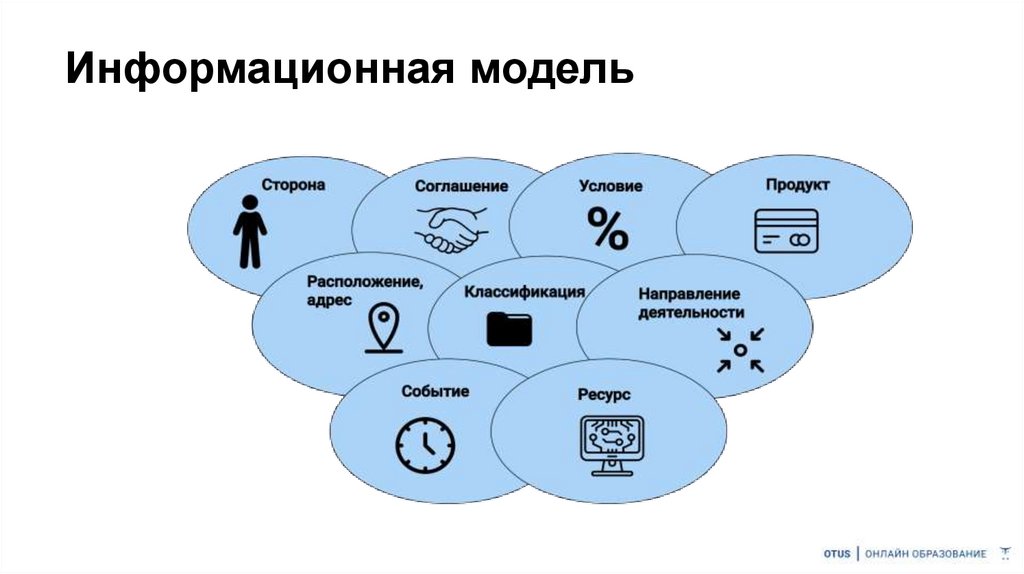 Информационная модель

Сторона

Соглашение

Условие

%

Продукт

Расположение, адрес

Классификация

Направление деятельности

Событие

Ресурс

OTUS | ОНЛАЙН ОБРАЗОВАНИЕ